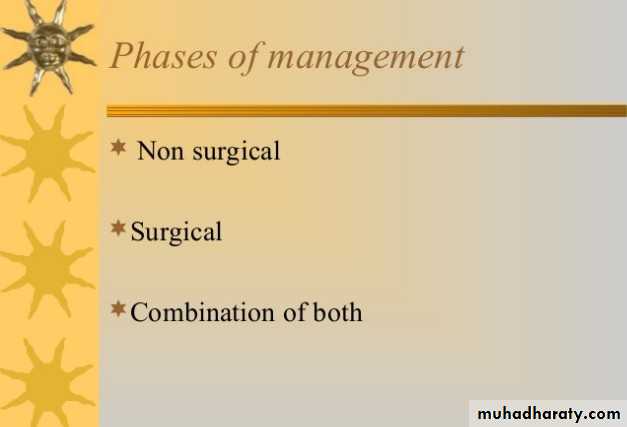 Phases of management

Non surgical

Surgical

Combination of both

muhadharaty.com